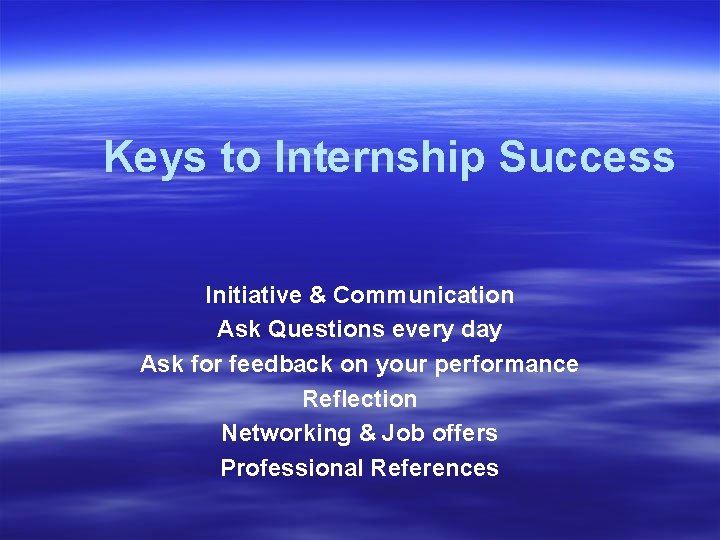 Keys to Internship Success

Initiative & Communication
Ask Questions every day
Ask for feedback on your performance
Reflection
Networking & Job offers
Professional References